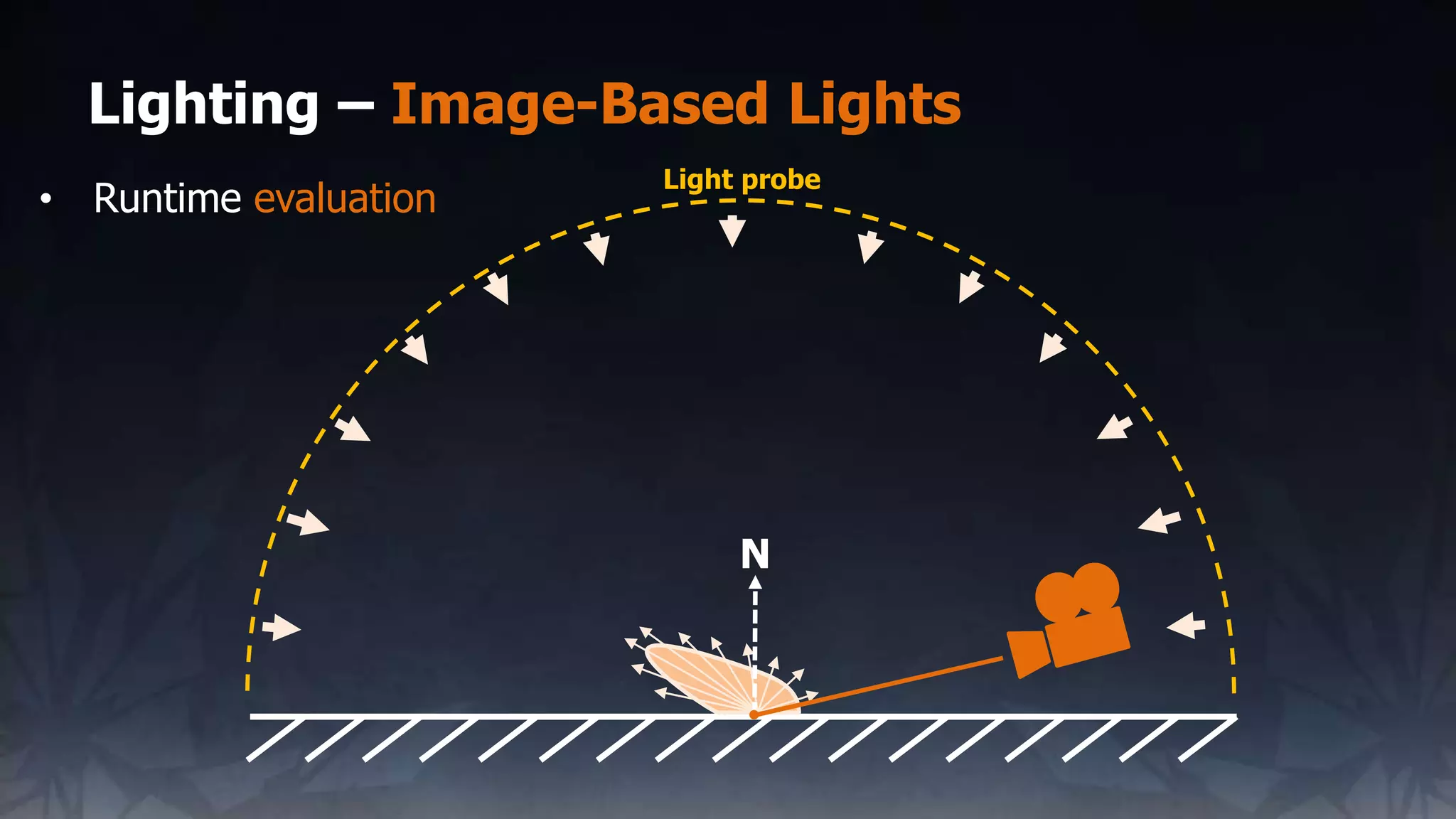 Lighting – Image-Based Lights

• Runtime evaluation

Light probe

N